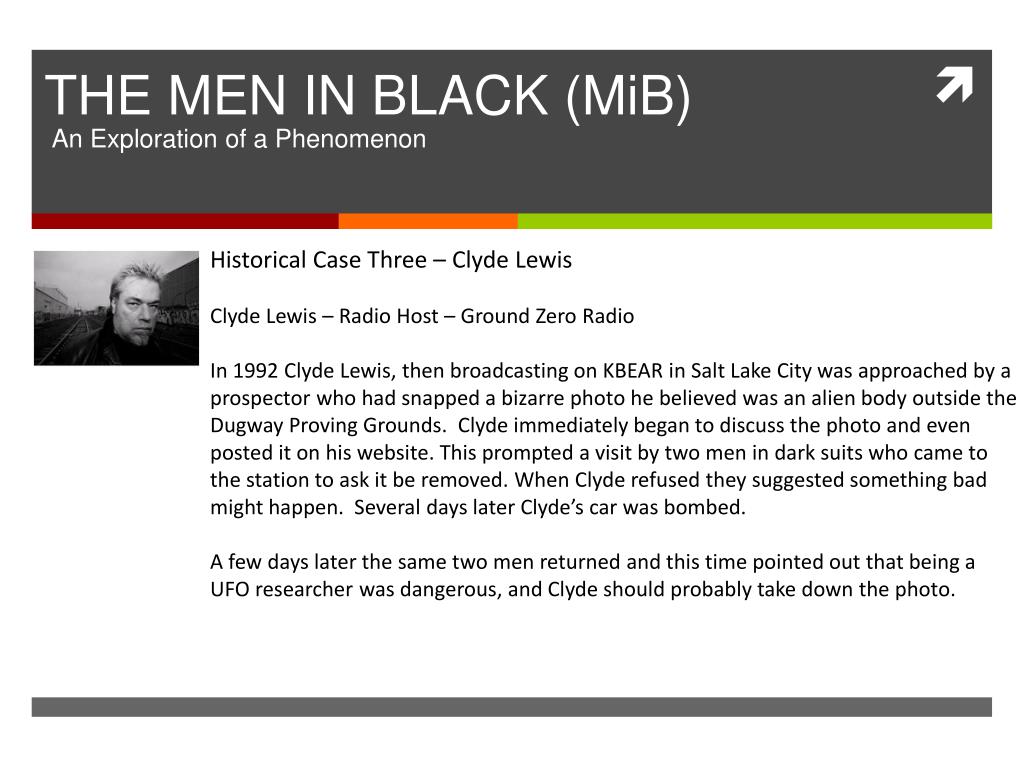 THE MEN IN BLACK (MiB)
An Exploration of a Phenomenon

Historical Case Three – Clyde Lewis

Clyde Lewis – Radio Host – Ground Zero Radio

In 1992 Clyde Lewis, then broadcasting on KBEAR in Salt Lake City was approached by a prospector who had snapped a bizarre photo he believed was an alien body outside the Dugway Proving Grounds. Clyde immediately began to discuss the photo and even posted it on his website. This prompted a visit by two men in dark suits who came to the station to ask it be removed. When Clyde refused they suggested something bad might happen. Several days later Clyde's car was bombed.

A few days later the same two men returned and this time pointed out that being a UFO researcher was dangerous, and Clyde should probably take down the photo.